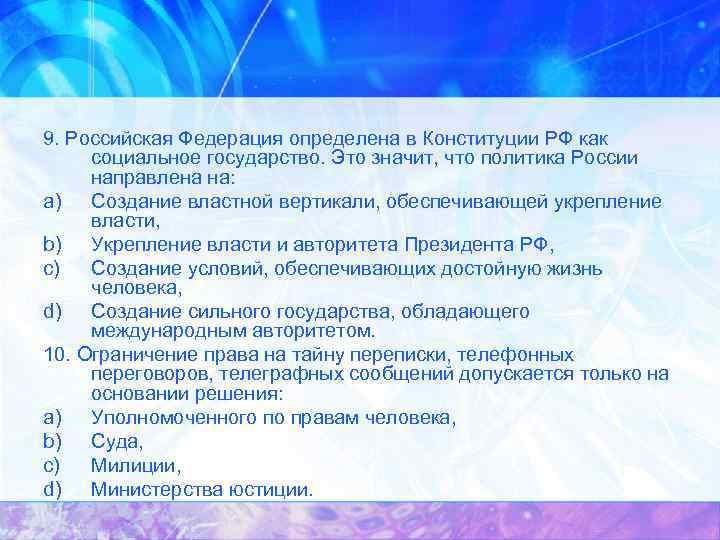 9. Российская Федерация определена в Конституции РФ как социальное государство. Это значит, что политика России направлена на:
a) Создание властной вертикали, обеспечивающей укрепление власти,
b) Укрепление власти и авторитета Президента РФ,
c) Создание условий, обеспечивающих достойную жизнь человека,
d) Создание сильного государства, обладающего международным авторитетом.
10. Ограничение права на тайну переписки, телефонных переговоров, телеграфных сообщений допускается только на основании решения:
a) Уполномоченного по правам человека,
b) Суда,
c) Милиции,
d) Министерства юстиции.